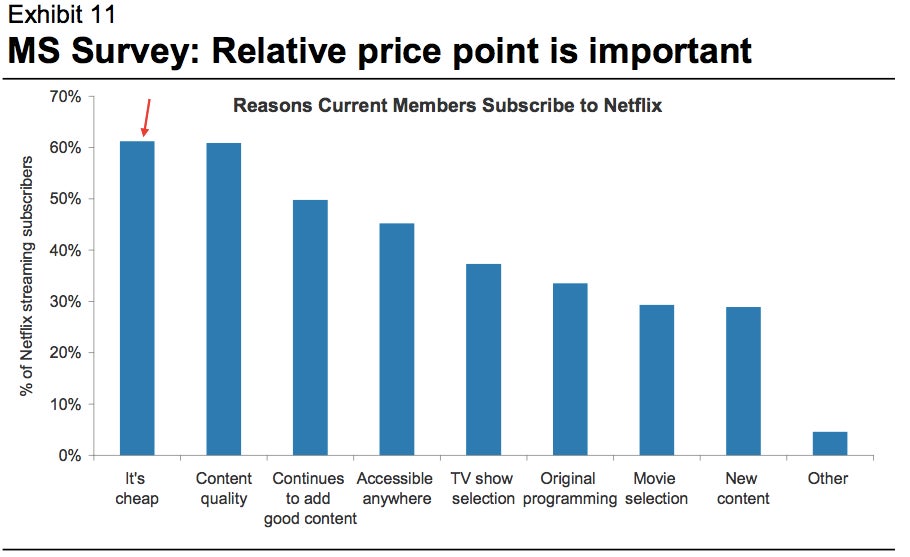 Exhibit 11
MS Survey: Relative price point is important

Reasons Current Members Subscribe to Netflix

% of Netflix streaming subscribers

70%
60%
50%
40%
30%
20%
10%
0%

It's cheap
Content quality
Continues to add good content
Accessible anywhere
TV show selection
Original programming
Movie selection
New content
Other